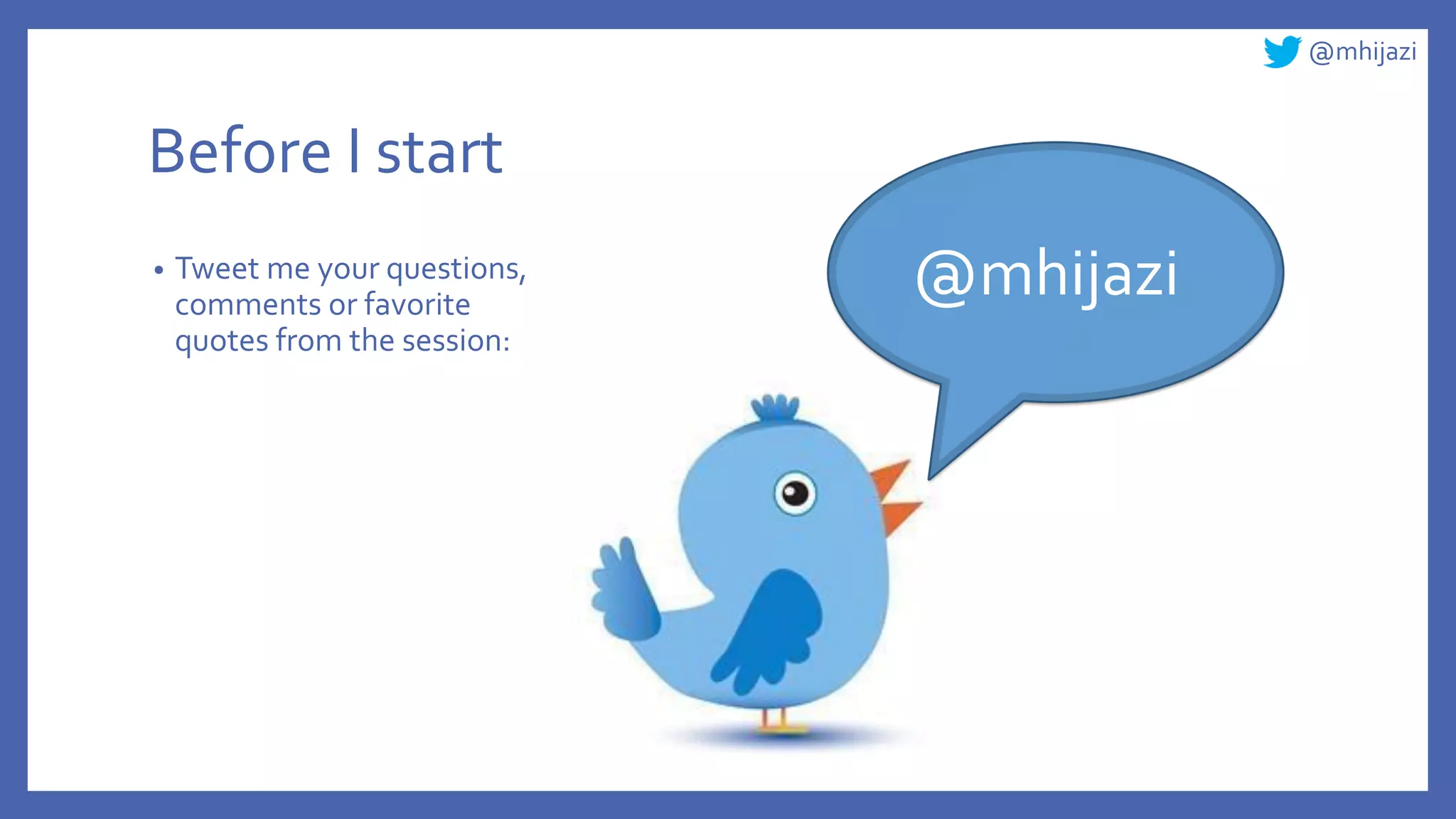 @mhijazi

Before I start

• Tweet me your questions, comments or favorite quotes from the session:

@mhijazi